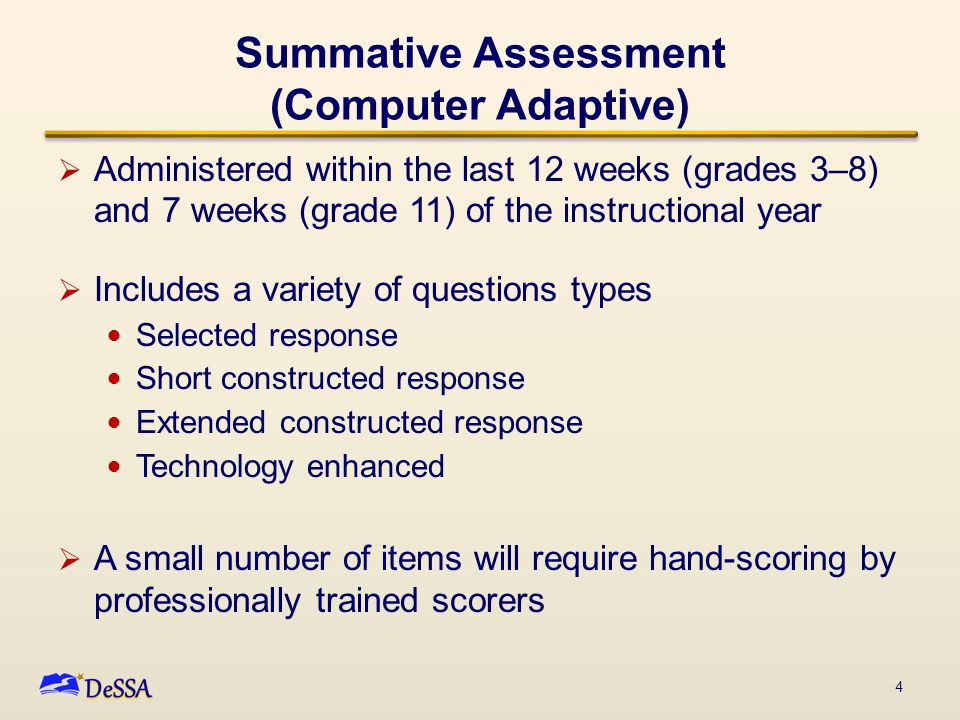 Summative Assessment
(Computer Adaptive)

➢ Administered within the last 12 weeks (grades 3–8) and 7 weeks (grade 11) of the instructional year

➢ Includes a variety of questions types
• Selected response
• Short constructed response
• Extended constructed response
• Technology enhanced

➢ A small number of items will require hand-scoring by professionally trained scorers

DeSSA

4